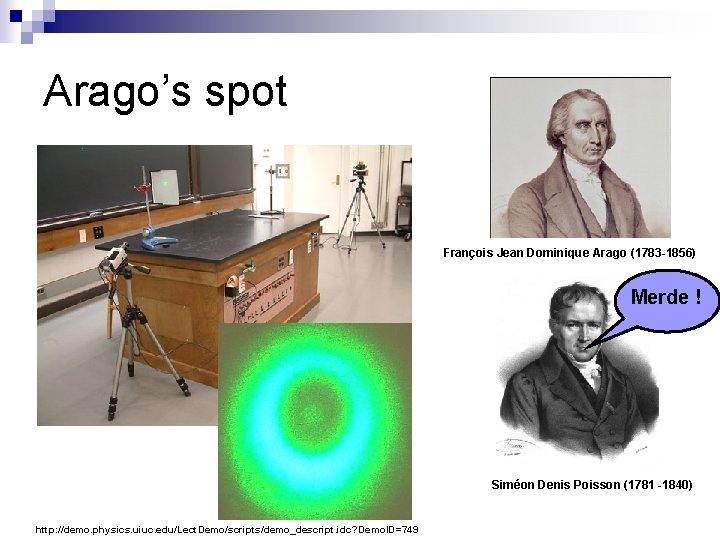 Arago's spot

François Jean Dominique Arago (1783-1856)

Merde !

Siméon Denis Poisson (1781 -1840)

http://demo.physics.uiuc.edu/LectDemo/scripts/demo_descript.idc?DemoID=749